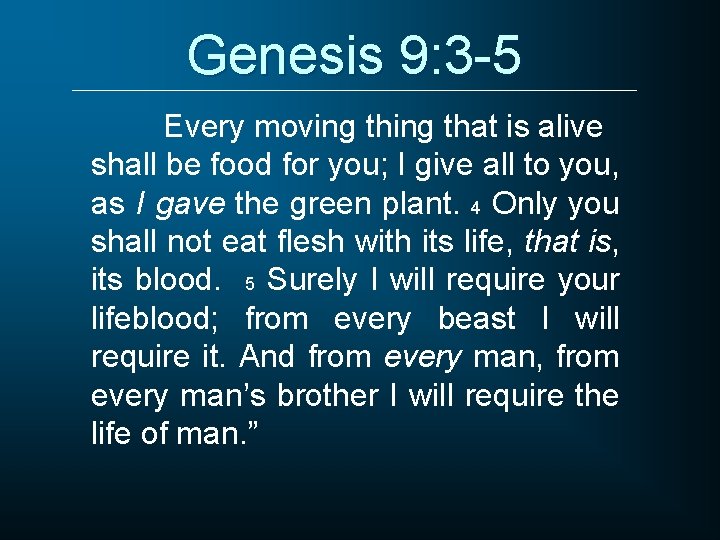 Genesis 9:3-5

Every moving thing that is alive shall be food for you; I give all to you, as I gave the green plant. 4 Only you shall not eat flesh with its life, that is, its blood. 5 Surely I will require your lifeblood; from every beast I will require it. And from every man, from every man’s brother I will require the life of man.”